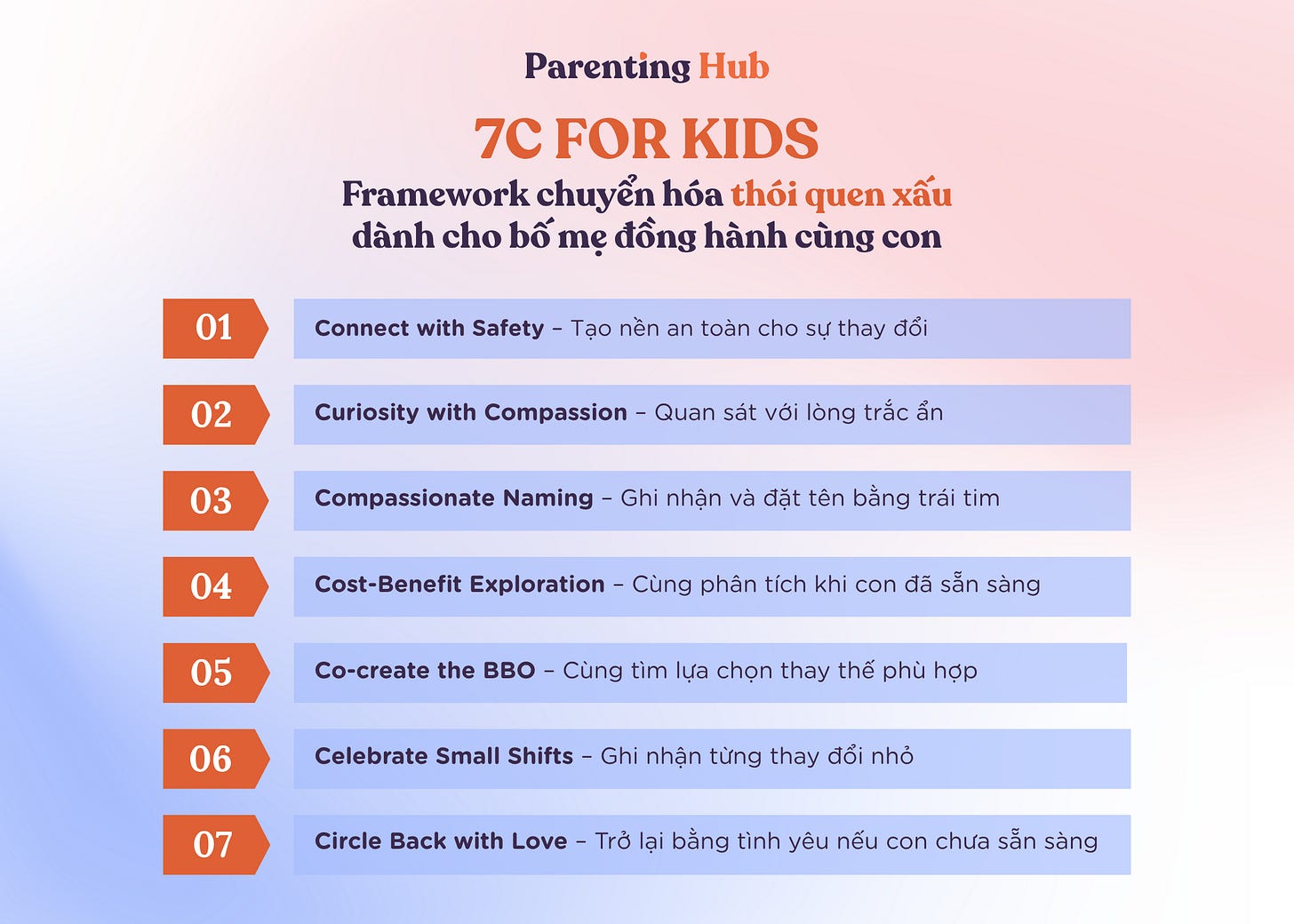 Parenting Hub

7C FOR KIDS

Framework chuyển hóa thói quen xấu dành cho bố mẹ đồng hành cùng con

01 Connect with Safety – Tạo nền an toàn cho sự thay đổi

02 Curiosity with Compassion – Quan sát với lòng trắc ẩn

03 Compassionate Naming – Ghi nhận và đặt tên bằng trái tim

04 Cost-Benefit Exploration – Cùng phân tích khi con đã sẵn sàng

05 Co-create the BBO – Cùng tìm lựa chọn thay thế phù hợp

06 Celebrate Small Shifts – Ghi nhận từng thay đổi nhỏ

07 Circle Back with Love – Trở lại bằng tình yêu nếu con chưa sẵn sàng